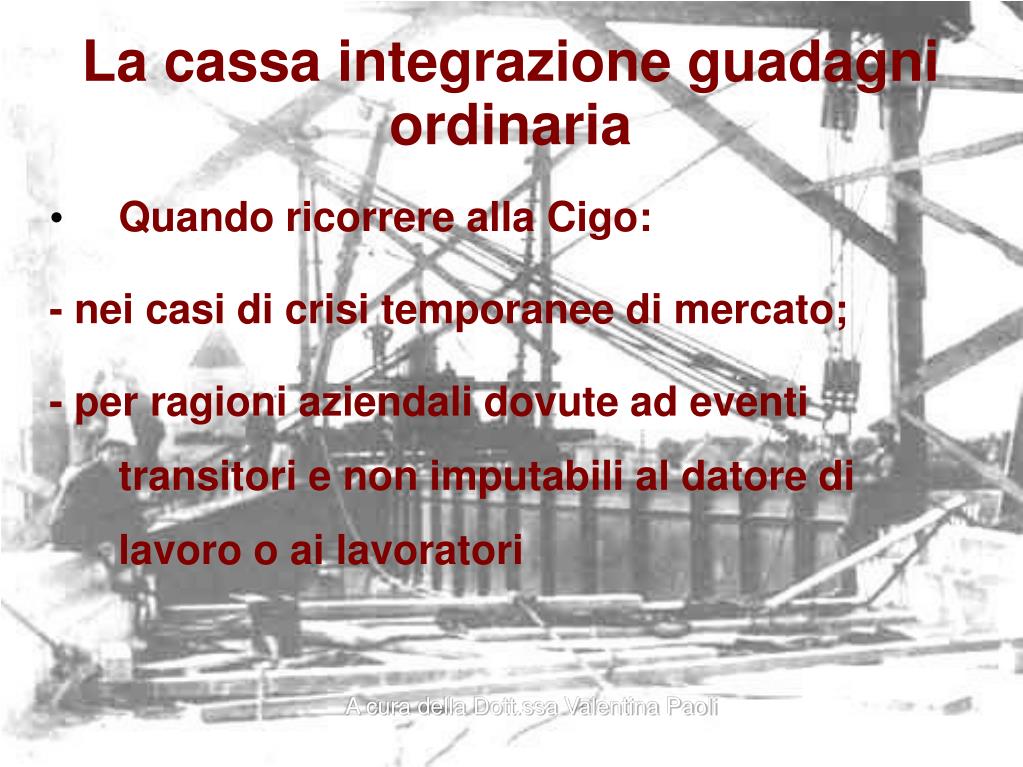 La cassa integrazione guadagni ordinaria

• Quando ricorrere alla Cigo:

- nei casi di crisi temporanee di mercato;

- per ragioni aziendali dovute ad eventi transitori e non imputabili al datore di lavoro o ai lavoratori

A cura della Dott.ssa Valentina Paoli